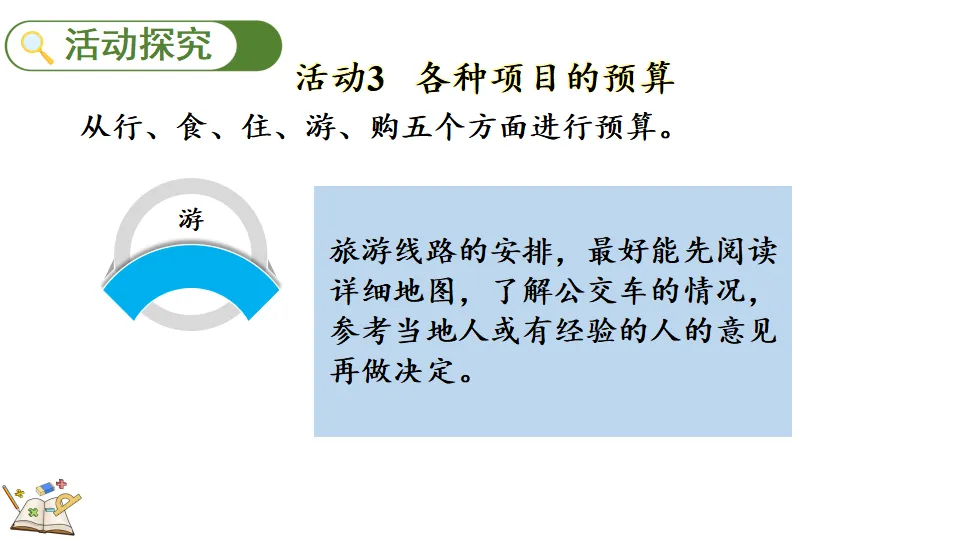 活动探究

活动3 各种项目的预算

从行、食、住、游、购五个方面进行预算。

游

旅游线路的安排，最好能先阅读详细地图，了解公交车的情况，参考当地人或有经验的人的意见再做决定。